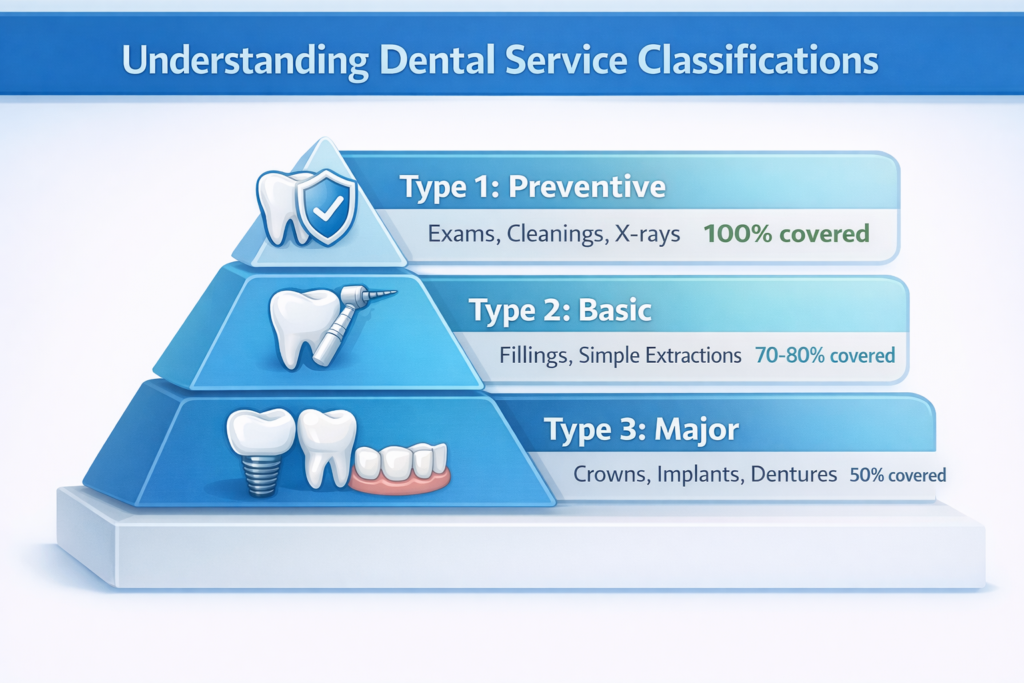 Understanding Dental Service Classifications

Type 1: Preventive

Exams, Cleanings, X-rays 100% covered

Type 2: Basic

Fillings, Simple Extractions 70-80% covered

Type 3: Major

Crowns, Implants, Dentures 50% covered